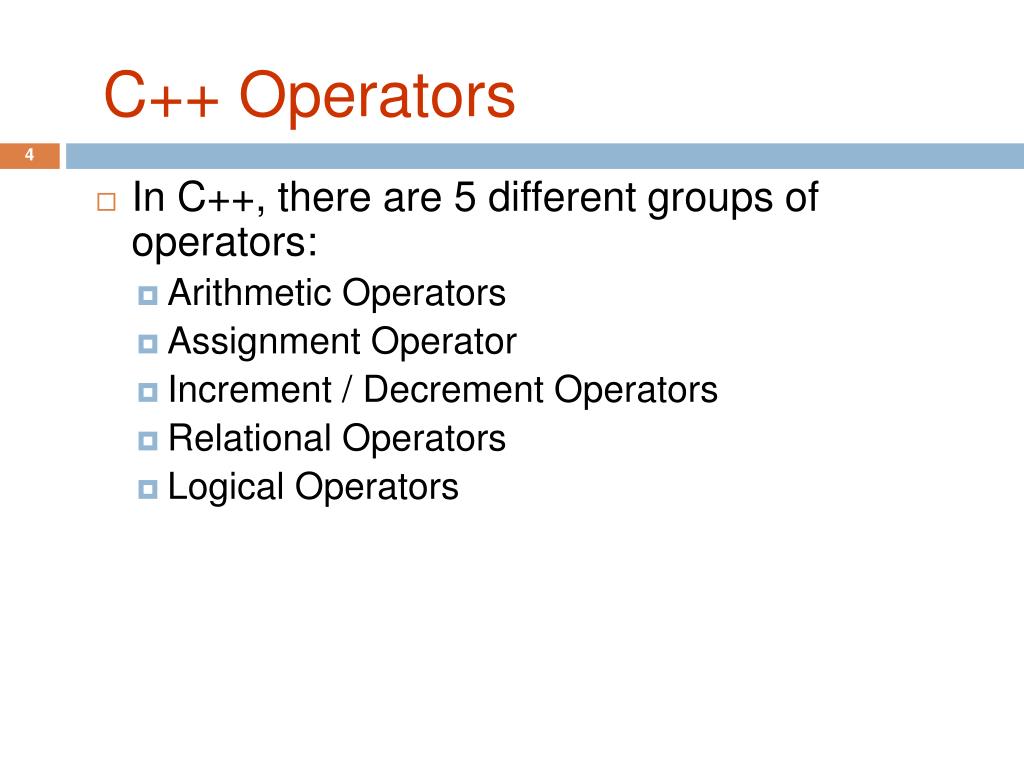 C++ Operators

4

In C++, there are 5 different groups of operators:

Arithmetic Operators

Assignment Operator

Increment / Decrement Operators

Relational Operators

Logical Operators